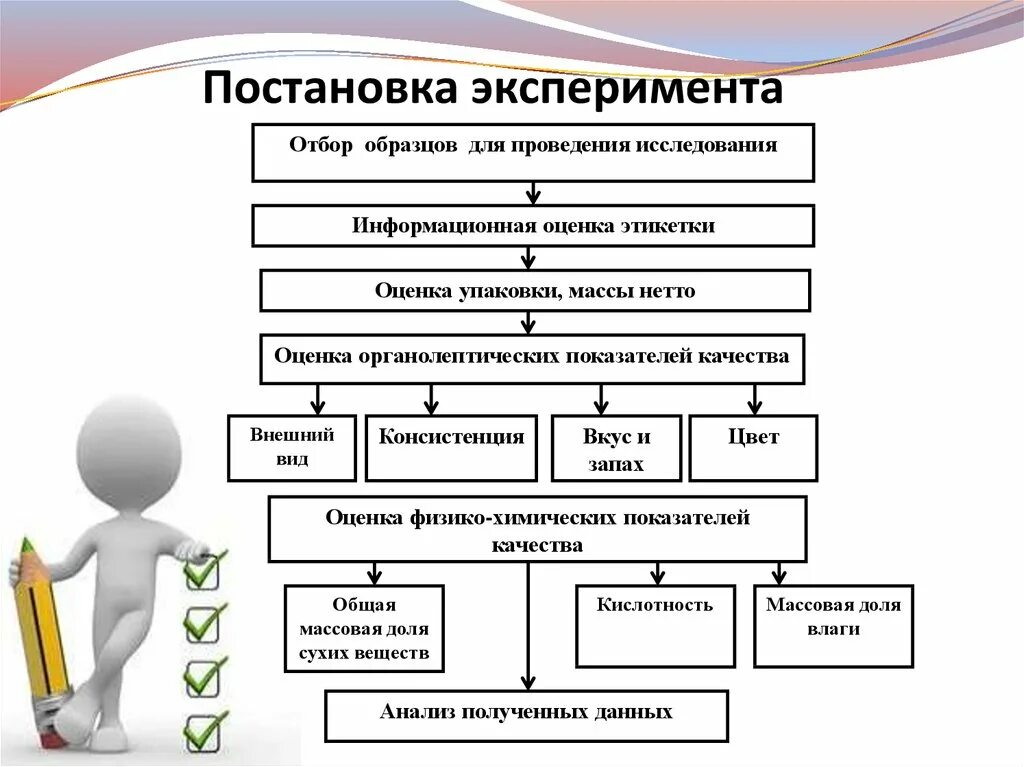 Постановка эксперимента

Отбор образцов для проведения исследования

Информационная оценка этикетки

Оценка упаковки, массы нетто

Оценка органолептических показателей качества

Внешний вид

Консистенция

Вкус и запах

Цвет

Оценка физико-химических показателей качества

Общая массовая доля сухих веществ

Кислотность

Массовая доля влаги

Анализ полученных данных